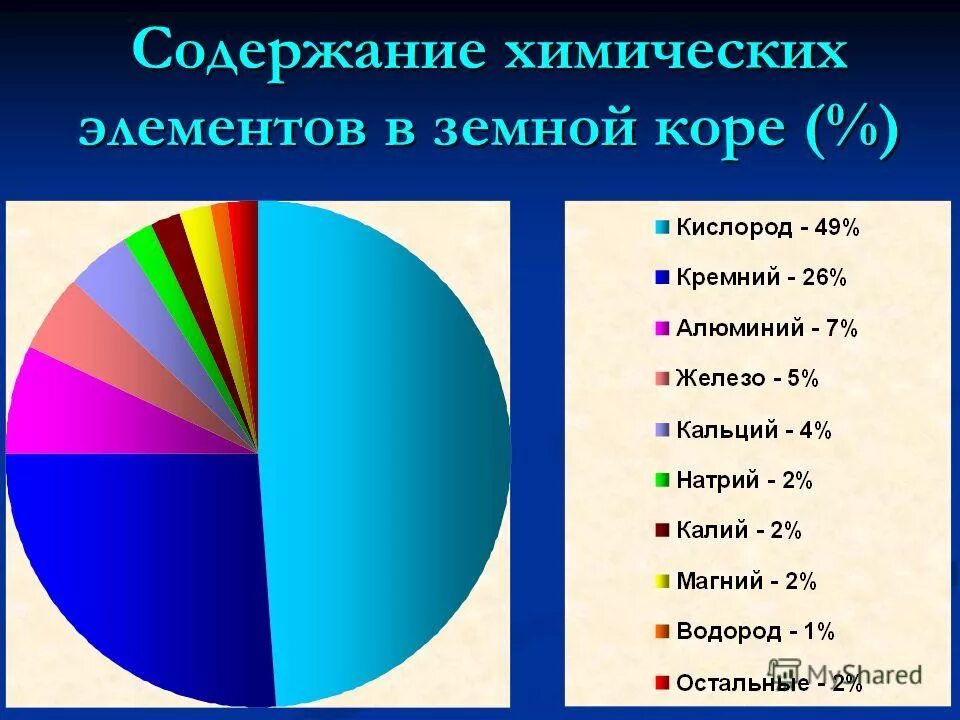 Содержание химических элементов в земной коре (%)

Кислород - 49%
Кремний - 26%
Алюминий - 7%
Железо - 5%
Кальций - 4%
Натрий - 2%
Калий - 2%
Магний - 2%
Водород - 1%
Остальные - 2%

MyShared